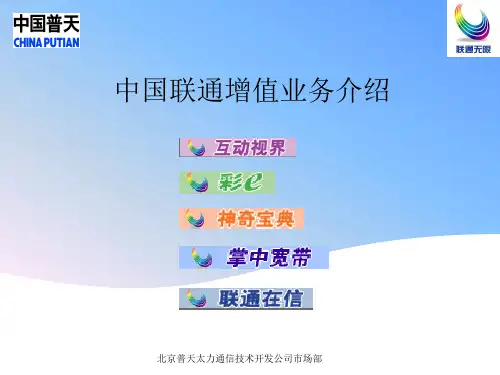 中国普天
CHINA PUTIAN

联通无限

中国联通增值业务介绍

互动视界

彩e

神奇宝典

掌中宽带

联通在信

北京普天太力通信技术开发公司市场部